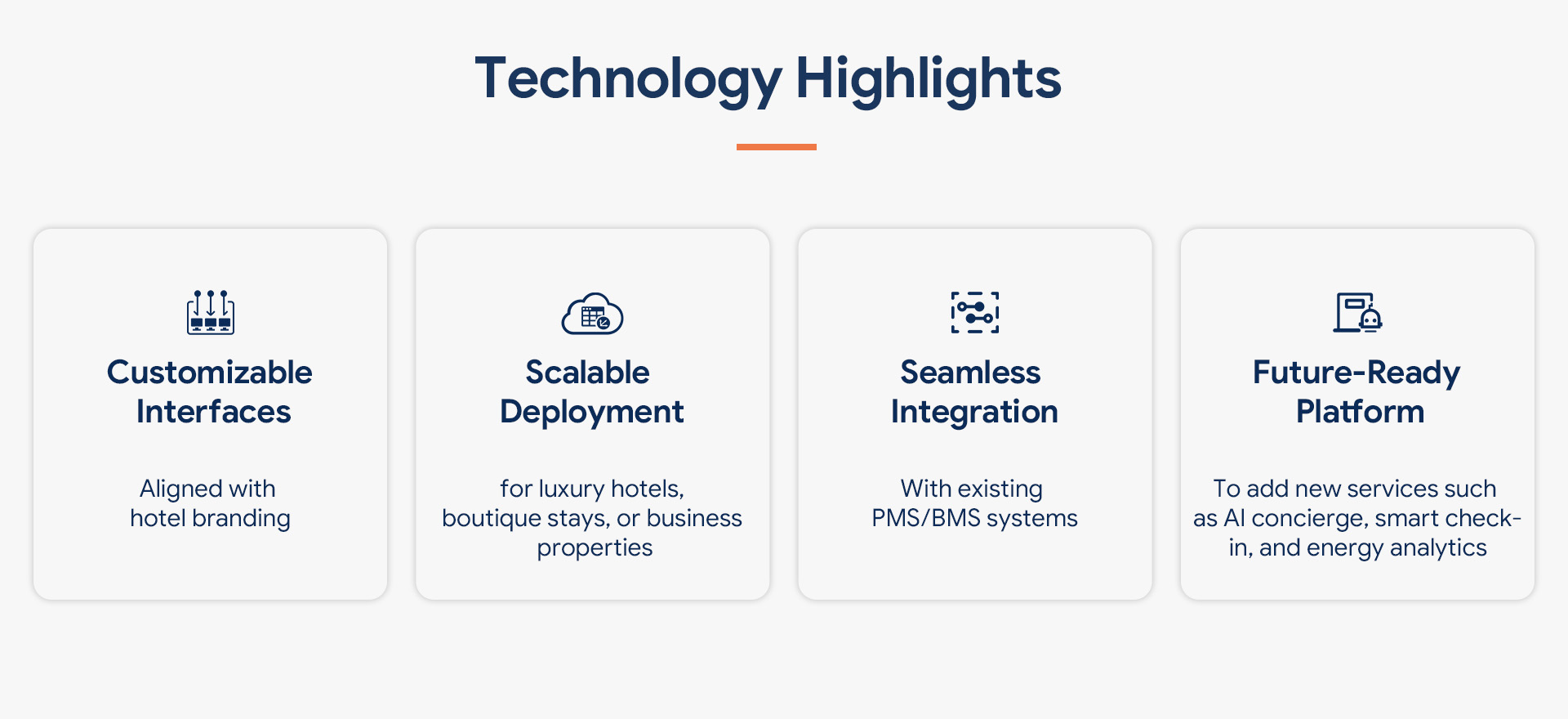 Technology Highlights

Customizable Interfaces

Aligned with hotel branding

Scalable Deployment

for luxury hotels, boutique stays, or business properties

Seamless Integration

With existing PMS/BMS systems

Future-Ready Platform

To add new services such as AI concierge, smart check-in, and energy analytics